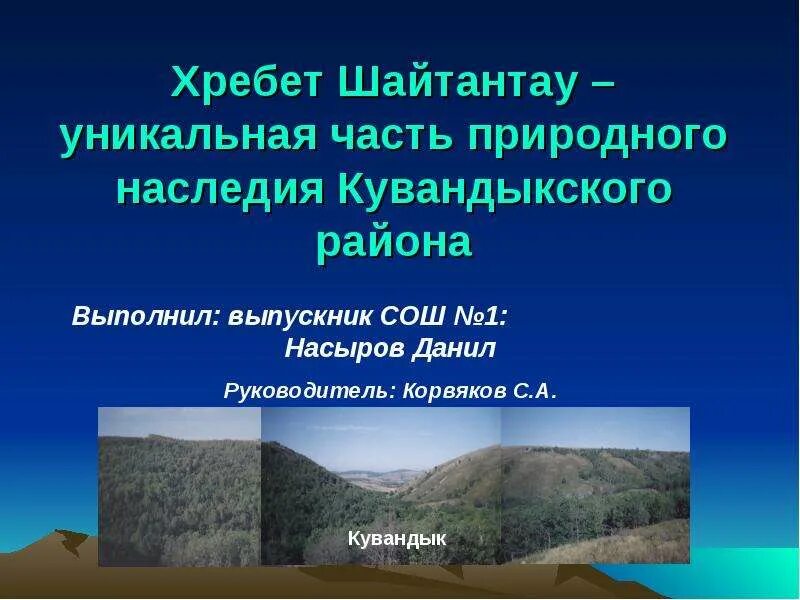 Хребет Шайтантау – уникальная часть природного наследия Кувандыкского района

Выполнил: выпускник СОШ №1:
Насыров Данил

Руководитель: Корвяков С.А.

Кувандык